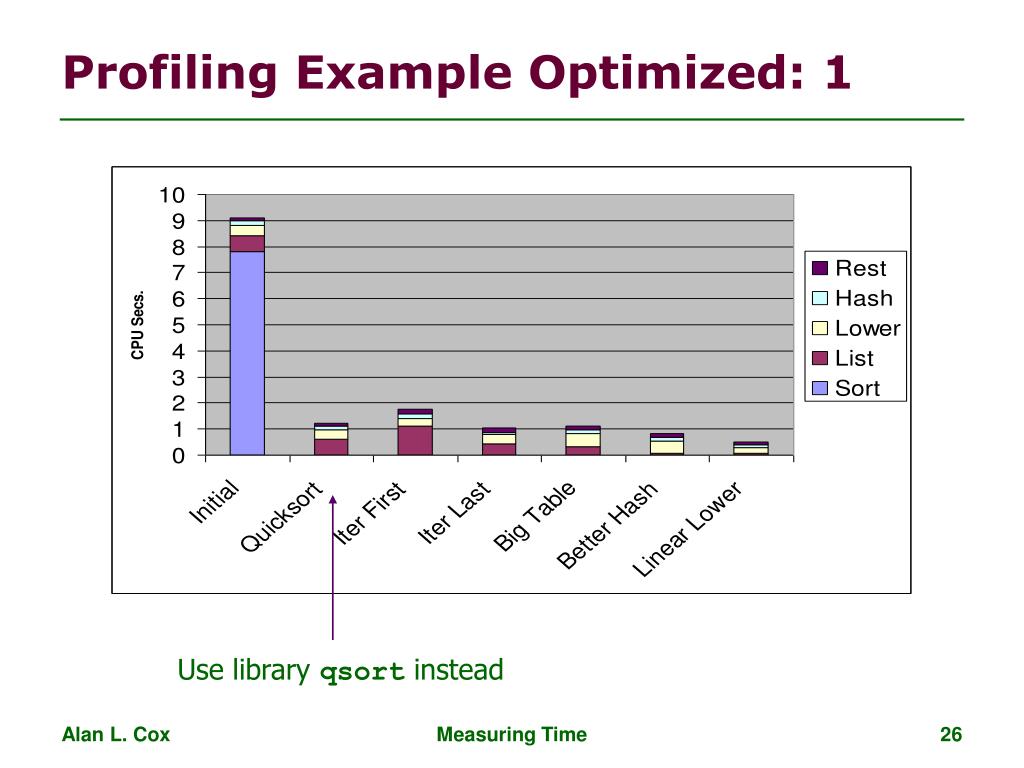 Profiling Example Optimized: 1

10
9
8
7
6
5
4
3
2
1
0

CPU Secs.

Rest
Hash
Lower
List
Sort

Initial
Quicksort
Iter First
Iter Last
Big Table
Better Hash
Linear Lower

Use library qsort instead

Alan L. Cox
Measuring Time
26